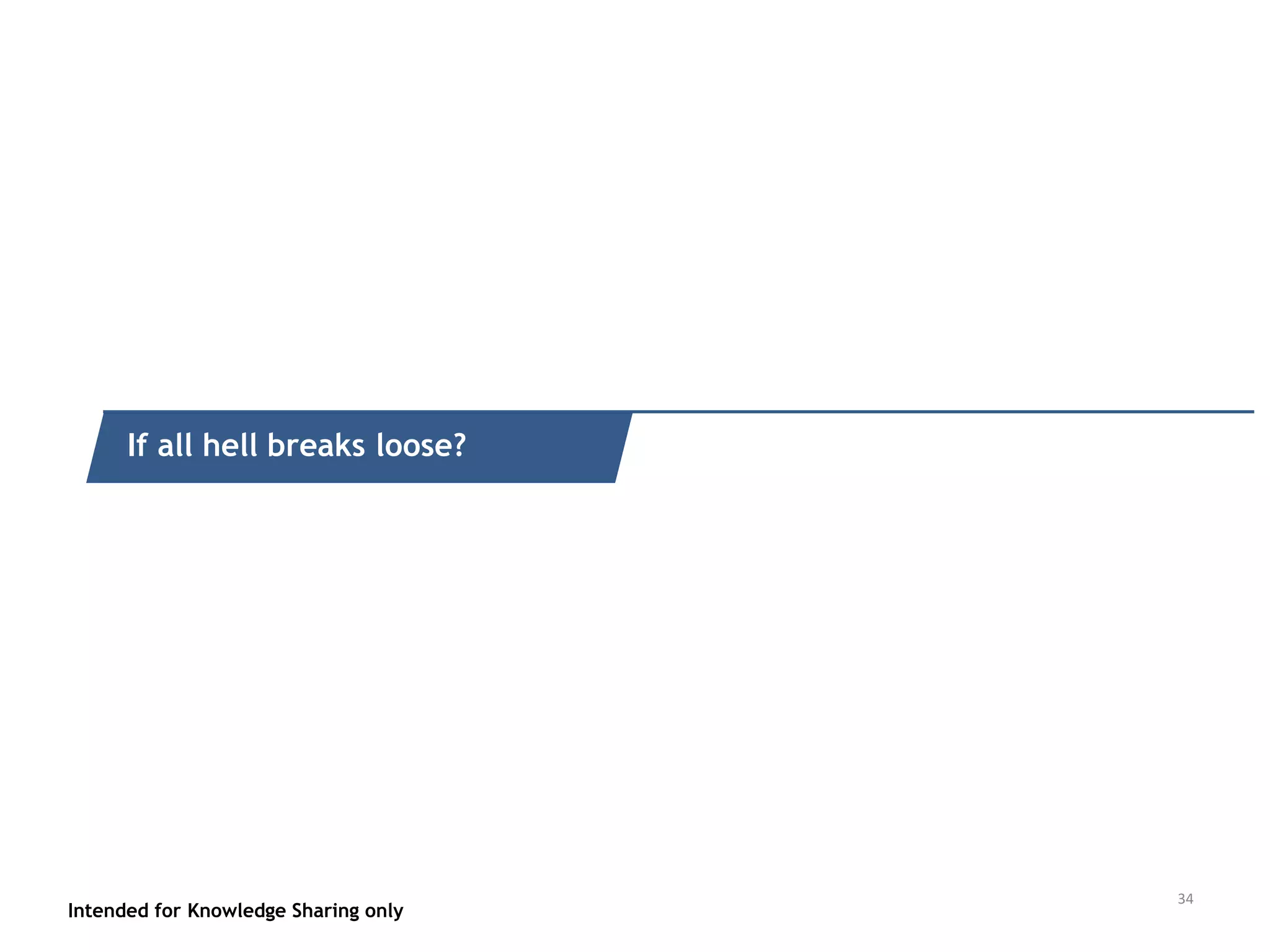 If all hell breaks loose?

34

Intended for Knowledge Sharing only